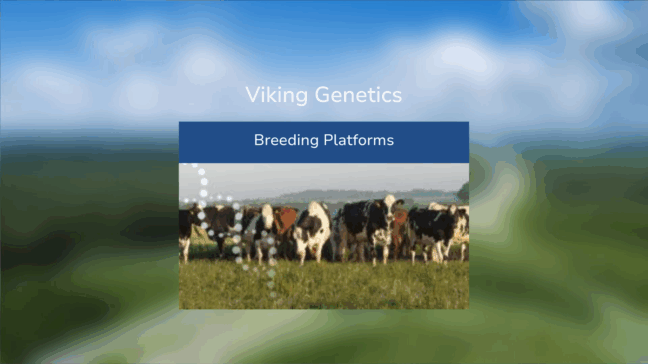 Viking Genetics

Breeding Platforms